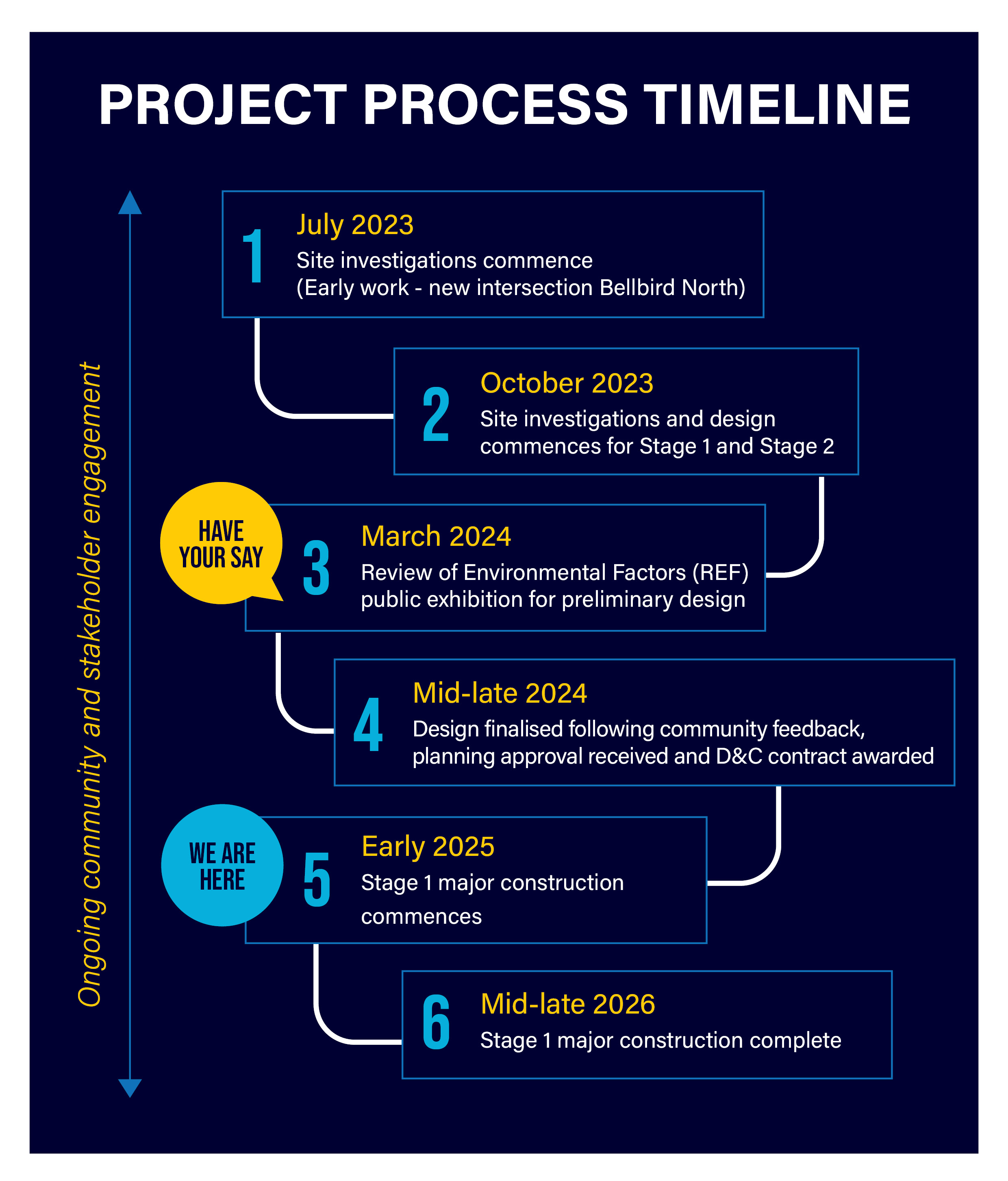 PROJECT PROCESS TIMELINE

Ongoing community and stakeholder engagement

1
July 2023
Site investigations commence
(Early work - new intersection Bellbird North)

2
October 2023
Site investigations and design commences for Stage 1 and Stage 2

HAVE YOUR SAY
3
March 2024
Review of Environmental Factors (REF) public exhibition for preliminary design

4
Mid-late 2024
Design finalised following community feedback, planning approval received and D&C contract awarded

WE ARE HERE
5
Early 2025
Stage 1 major construction commences

6
Mid-late 2026
Stage 1 major construction complete